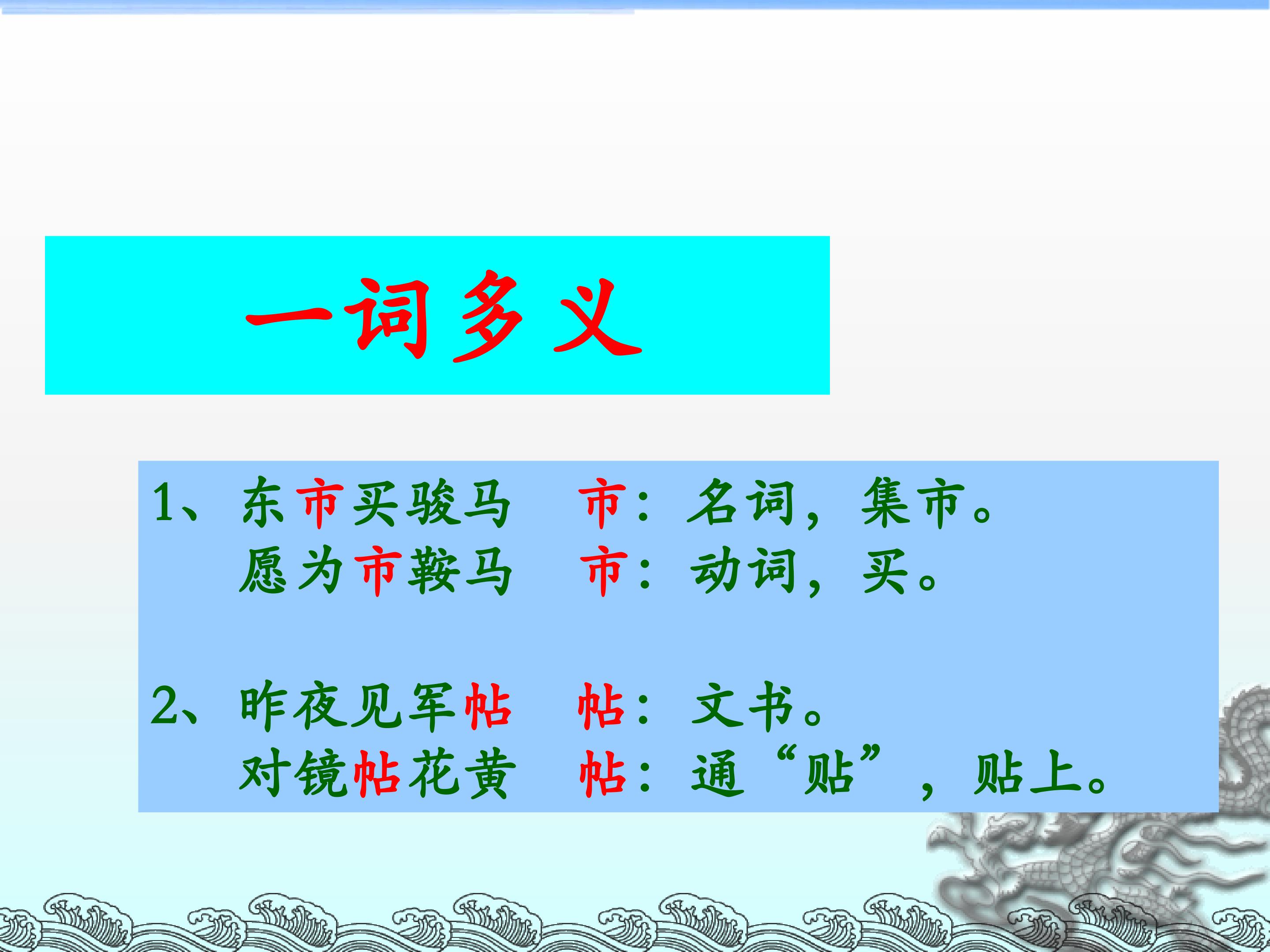 一词多义

1、东市买骏马 市：名词，集市。
愿为市鞍马 市：动词，买。

2、昨夜见军帖 帖：文书。
对镜帖花黄 帖：通“贴”，贴上。